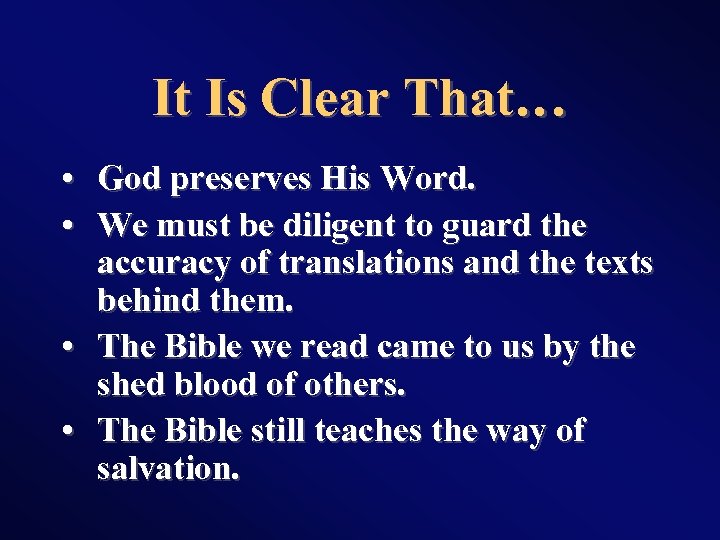 It Is Clear That…

• God preserves His Word.
• We must be diligent to guard the accuracy of translations and the texts behind them.
• The Bible we read came to us by the shed blood of others.
• The Bible still teaches the way of salvation.